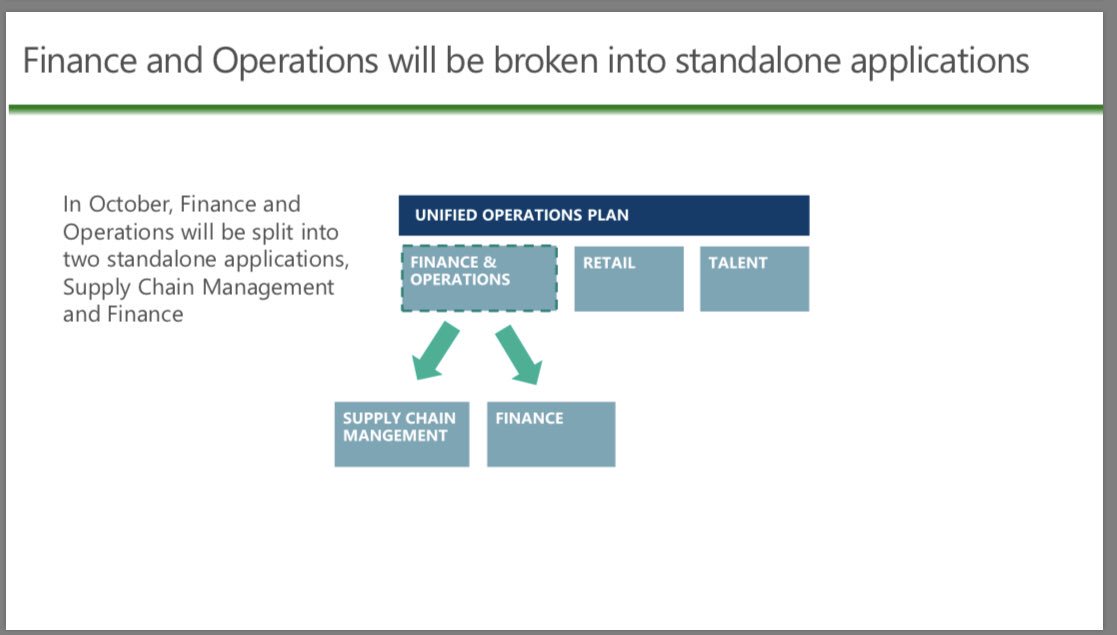 Finance and Operations will be broken into standalone applications

In October, Finance and Operations will be split into two standalone applications, Supply Chain Management and Finance

UNIFIED OPERATIONS PLAN

FINANCE & OPERATIONS

RETAIL

TALENT

SUPPLY CHAIN MANGEMENT

FINANCE